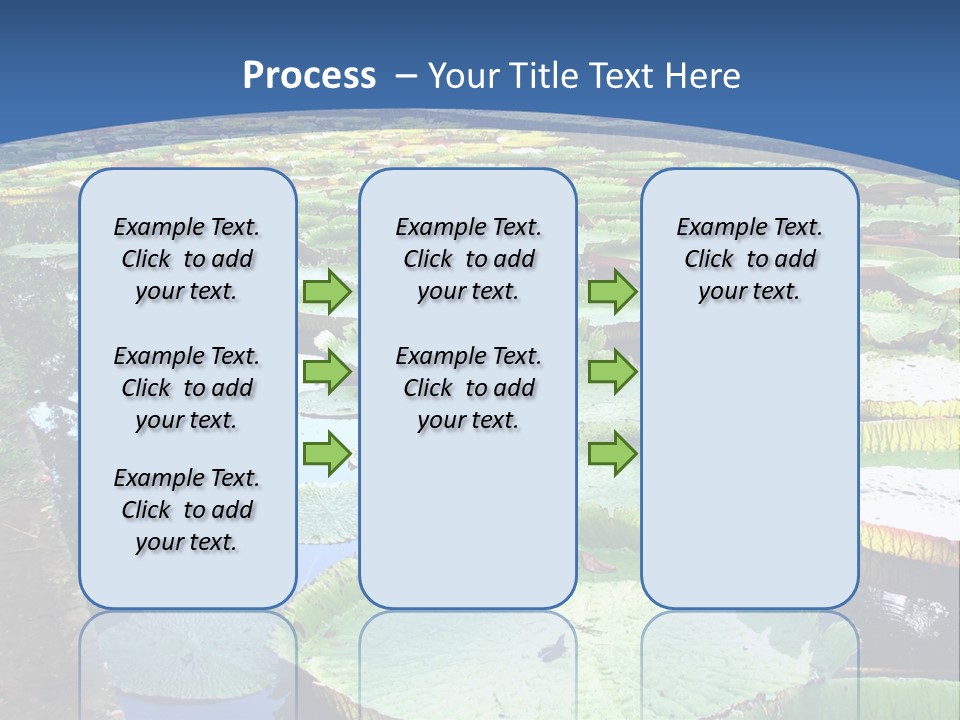 Process – Your Title Text Here

Example Text. Click to add your text.

Example Text. Click to add your text.

Example Text. Click to add your text.

Example Text. Click to add your text.

Example Text. Click to add your text.

Example Text. Click to add your text.